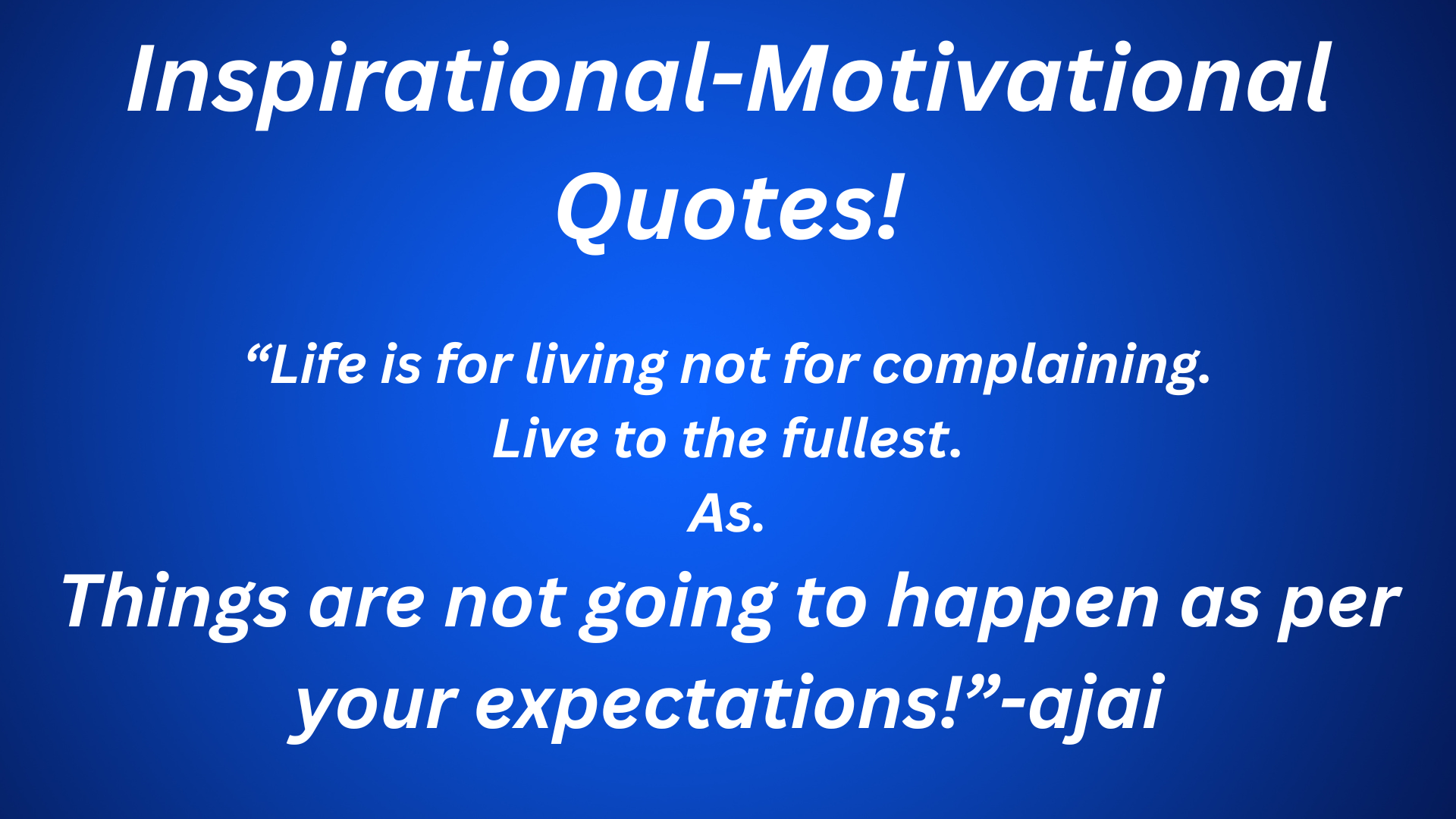 Inspirational-Motivational Quotes!

“Life is for living not for complaining.
Live to the fullest.
As.
Things are not going to happen as per your expectations!”-ajai